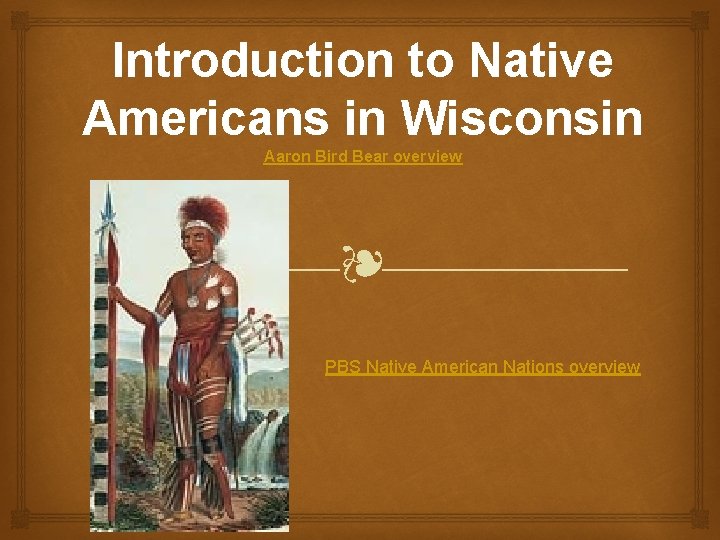 Introduction to Native Americans in Wisconsin

Aaron Bird Bear overview

PBS Native American Nations overview